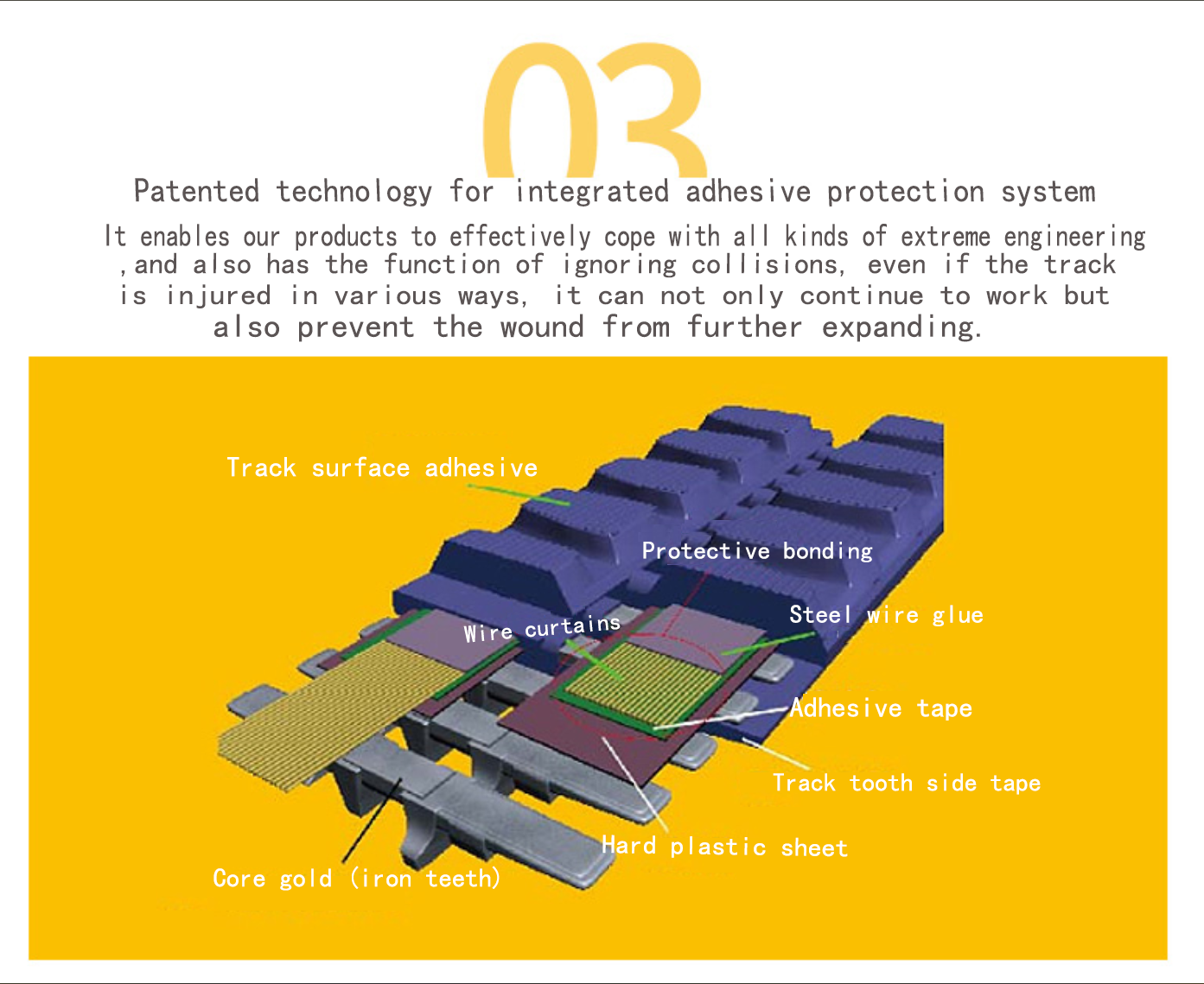 03

Patented technology for integrated adhesive protection system

It enables our products to effectively cope with all kinds of extreme engineering ,and also has the function of ignoring collisions, even if the track is injured in various ways, it can not only continue to work but also prevent the wound from further expanding.

Track surface adhesive

Protective bonding

Wire curtains

Steel wire glue

Adhesive tape

Track tooth side tape

Hard plastic sheet

Core gold (iron teeth)